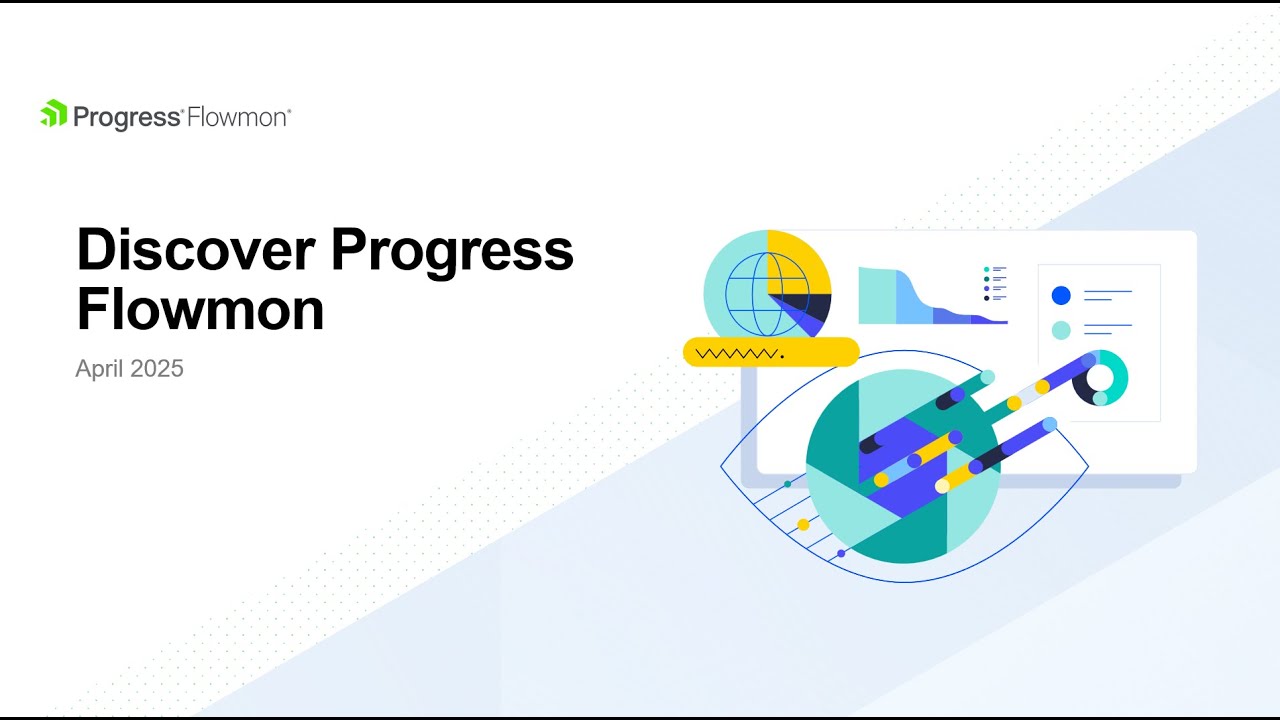 Progress® Flowmon®

Discover Progress Flowmon

April 2025